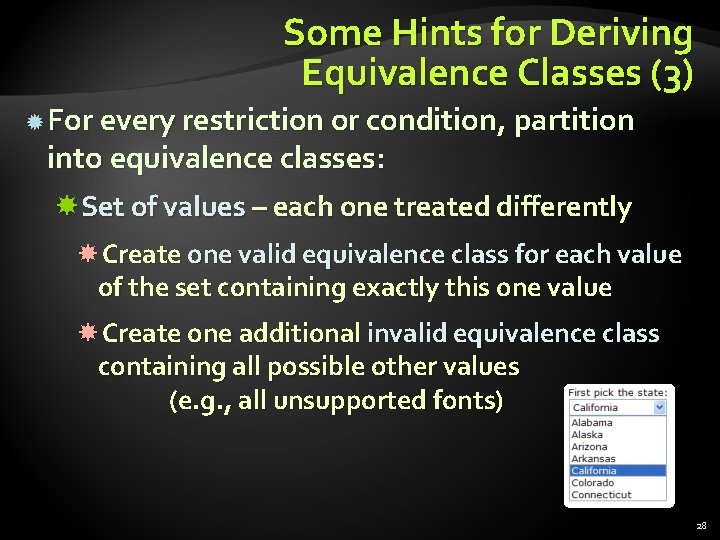 Some Hints for Deriving Equivalence Classes (3)

For every restriction or condition, partition into equivalence classes:

Set of values – each one treated differently

Create one valid equivalence class for each value of the set containing exactly this one value

Create one additional invalid equivalence class containing all possible other values (e.g., all unsupported fonts)

First pick the state:
California
Alabama
Alaska
Arizona
Arkansas
California
Colorado
Connecticut

28